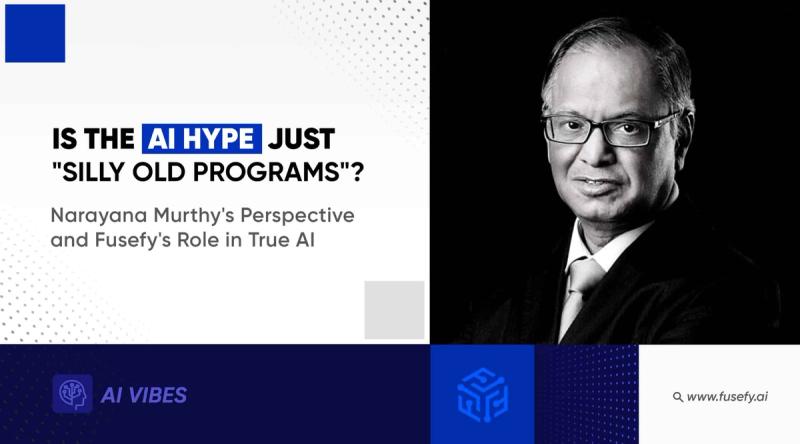 IS THE AI HYPE JUST "SILLY OLD PROGRAMS"?

Narayana Murthy's Perspective and Fusefy's Role in True AI

AI VIBES

www.fusefy.ai